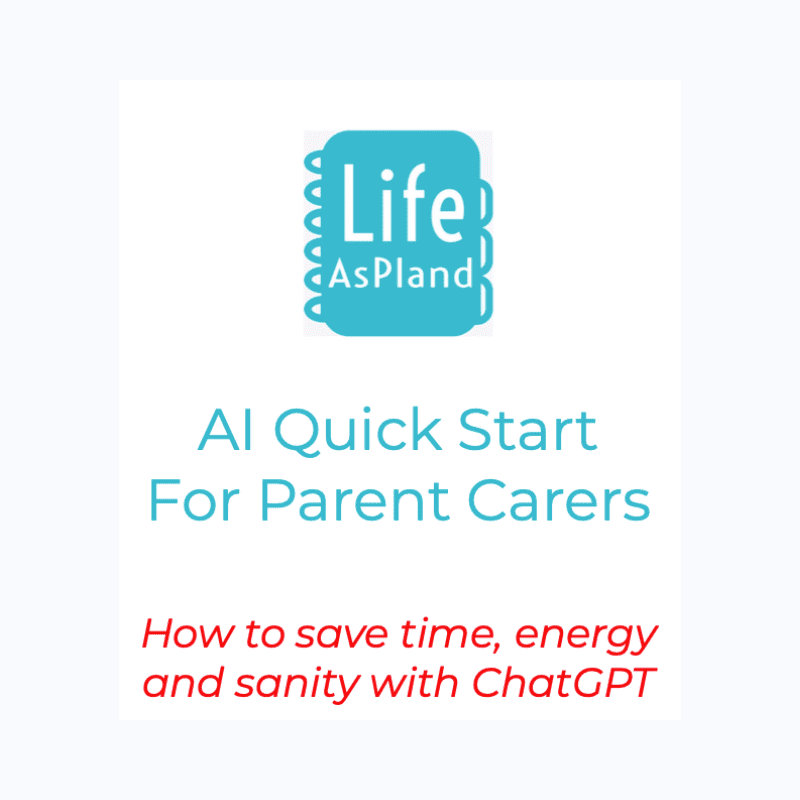 Life
AsPland

AI Quick Start
For Parent Carers

How to save time, energy and sanity with ChatGPT